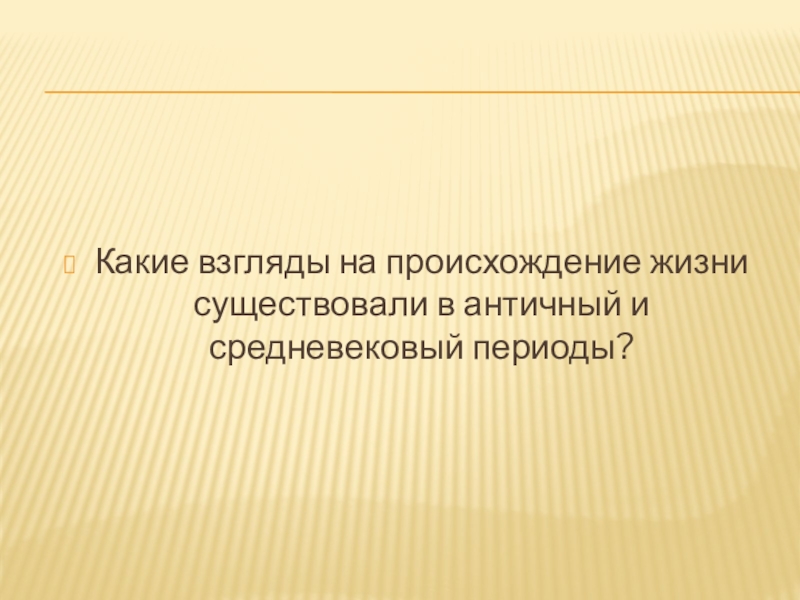 Какие взгляды на происхождение жизни существовали в античный и средневековый периоды?